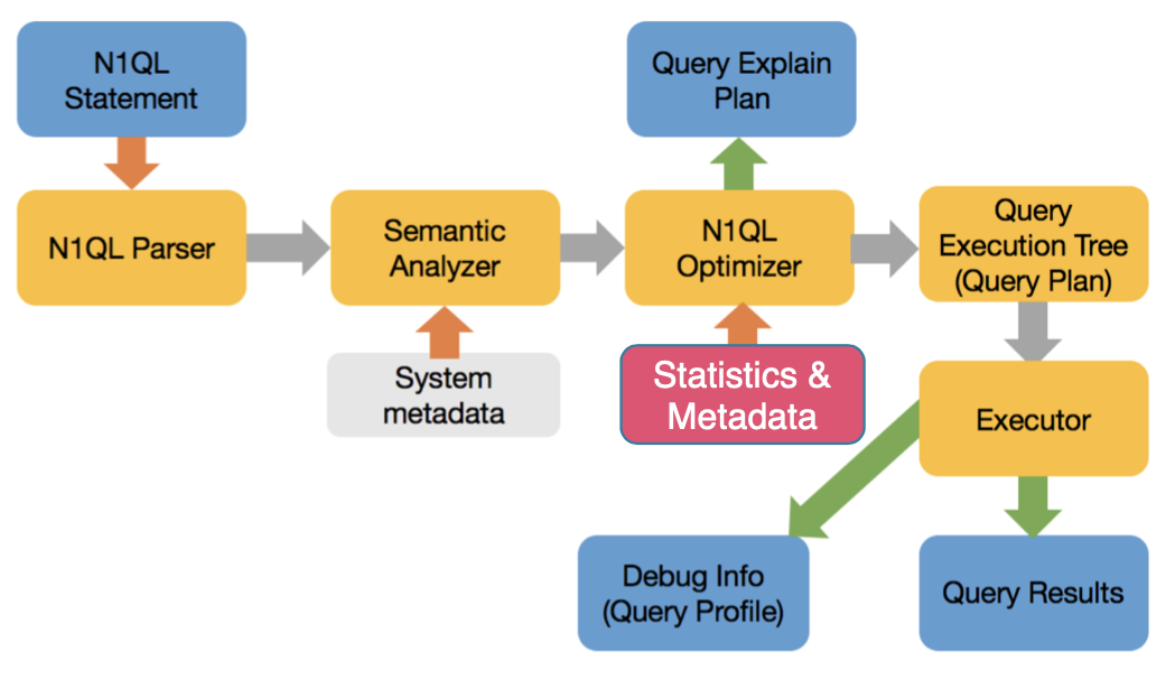 N1QL Statement

N1QL Parser

Semantic Analyzer

System metadata

Query Explain Plan

N1QL Optimizer

Statistics & Metadata

Query Execution Tree (Query Plan)

Executor

Debug Info (Query Profile)

Query Results